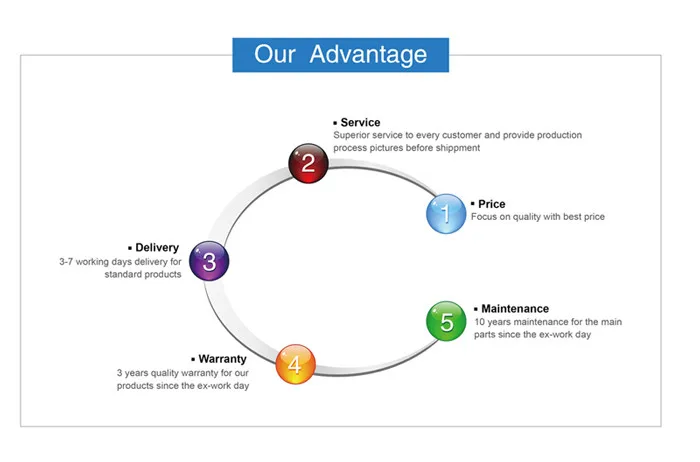 Our Advantage

1 ▪ Price
Focus on quality with best price

2 ▪ Service
Superior service to every customer and provide production process pictures before shippment

3 ▪ Delivery
3-7 working days delivery for standard products

4 ▪ Warranty
3 years quality warranty for our products since the ex-work day

5 ▪ Maintenance
10 years maintenance for the main parts since the ex-work day